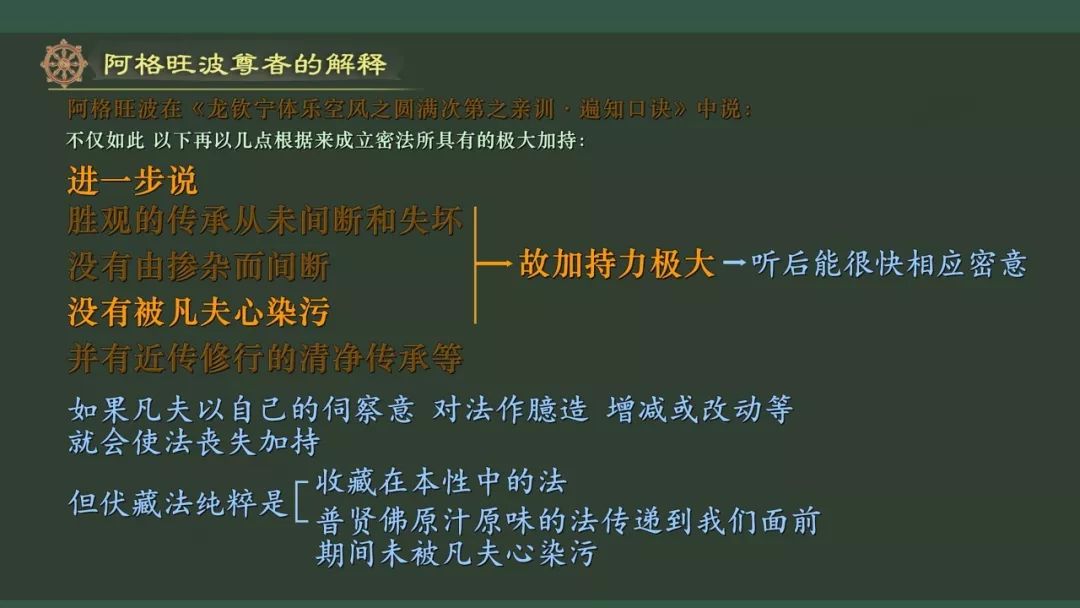 阿格旺波尊者的解释

阿格旺波在《龙钦宁体乐空风之圆满次第之亲训·遍知口诀》中说：
不仅如此 以下再以几点根据来成立密法所具有的极大加持：

进一步说
胜观的传承从未间断和失坏
没有由掺杂而间断
没有被凡夫心染污
并有近传修行的清净传承等

故加持力极大 → 听后能很快相应密意

如果凡夫以自己的伺察意 对法作臆造 增减或改动等
就会使法丧失加持

但伏藏法纯粹是 收藏在本性中的法
普贤佛原汁原味的法传递到我们面前
期间未被凡夫心染污